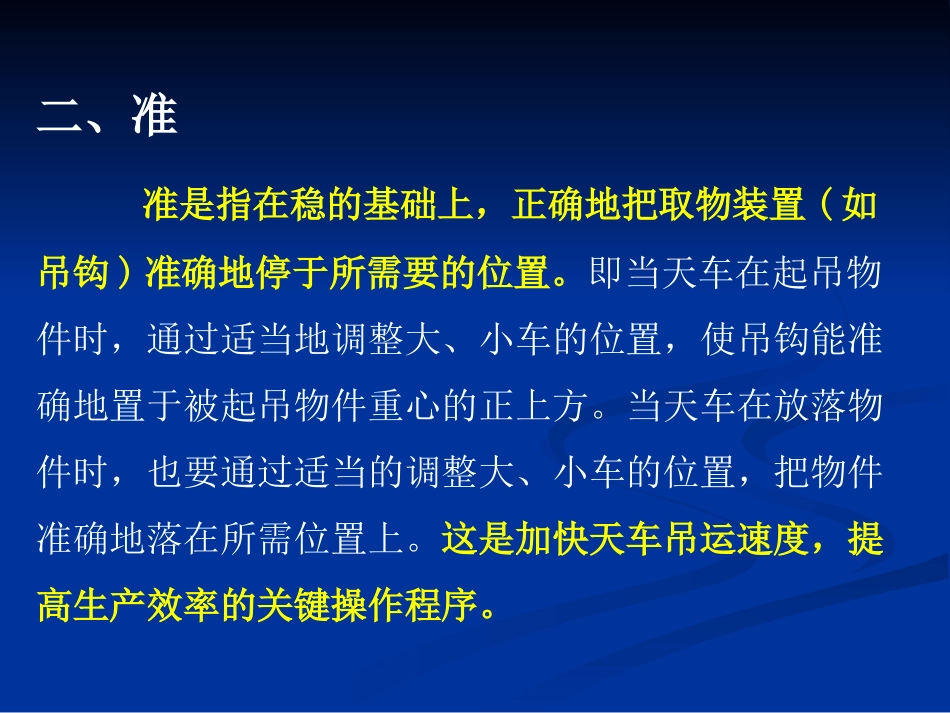 二、准

准是指在稳的基础上，正确地把取物装置（如吊钩）准确地停于所需要的位置。即当天车在起吊物件时，通过适当地调整大、小车的位置，使吊钩能准确地置于被起吊物件重心的正上方。当天车在放落物件时，也要通过适当的调整大、小车的位置，把物件准确地落在所需位置上。这是加快天车吊运速度，提高生产效率的关键操作程序。